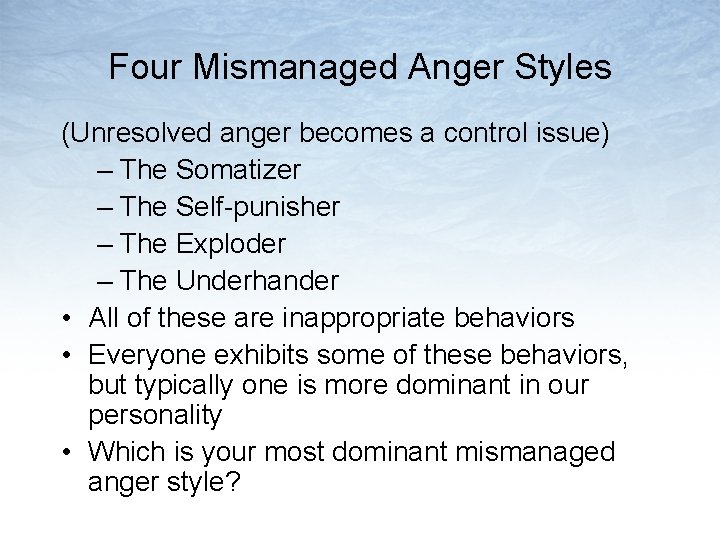 Four Mismanaged Anger Styles

(Unresolved anger becomes a control issue)

– The Somatizer
– The Self-punisher
– The Exploder
– The Underhander

• All of these are inappropriate behaviors
• Everyone exhibits some of these behaviors, but typically one is more dominant in our personality
• Which is your most dominant mismanaged anger style?